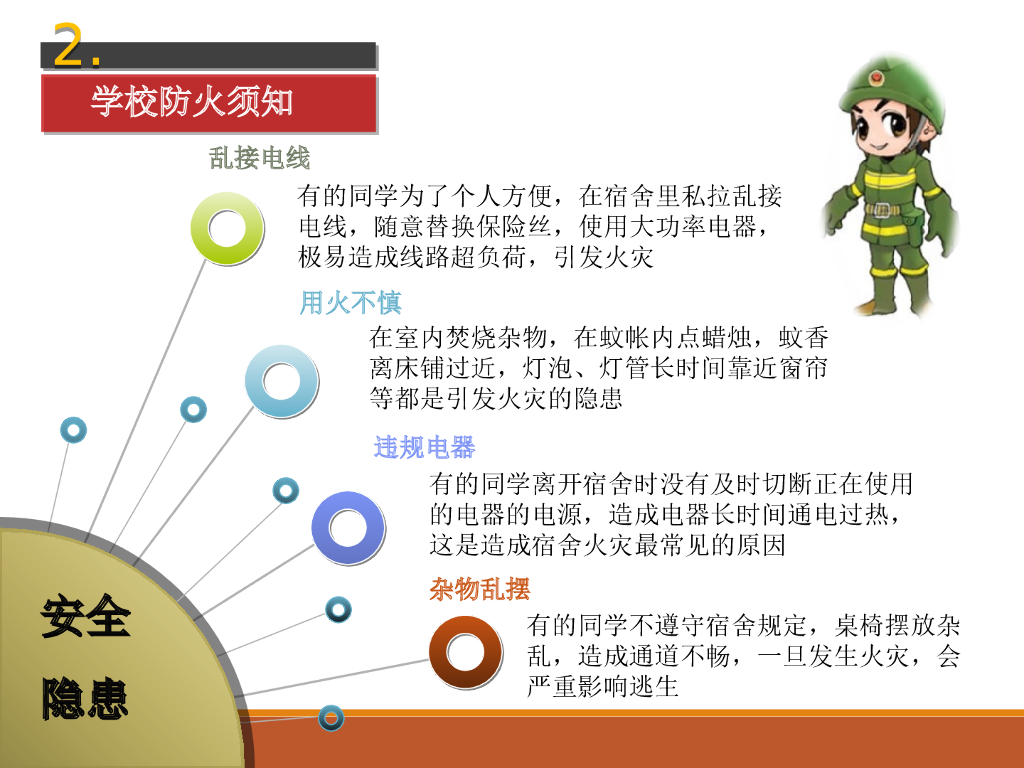 2.

学校防火须知

乱接电线

有的同学为了个人方便，在宿舍里私拉乱接电线，随意替换保险丝，使用大功率电器，极易造成线路超负荷，引发火灾

用火不慎

在室内焚烧杂物，在蚊帐内点蜡烛，蚊香离床铺过近，灯泡、灯管长时间靠近窗帘等都是引发火灾的隐患

违规电器

有的同学离开宿舍时没有及时切断正在使用的电器的电源，造成电器长时间通电过热，这是造成宿舍火灾最常见的原因

杂物乱摆

有的同学不遵守宿舍规定，桌椅摆放杂乱，造成通道不畅，一旦发生火灾，会严重影响逃生

安全

隐患